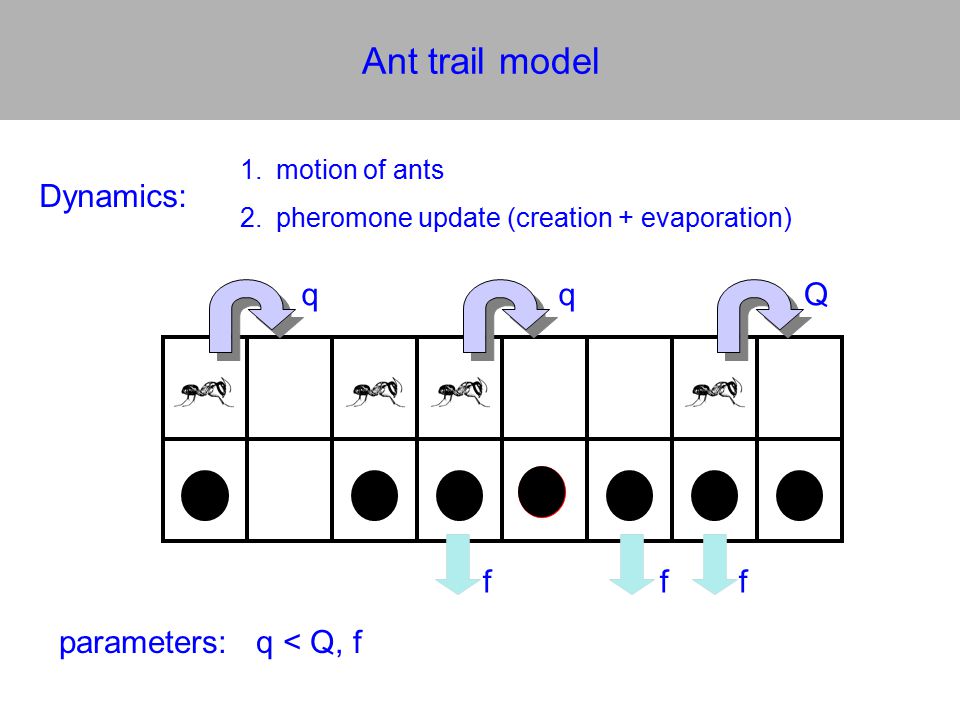 Ant trail model

Dynamics:

1. motion of ants

2. pheromone update (creation + evaporation)

q

q

Q

f

f

f

parameters: q < Q, f